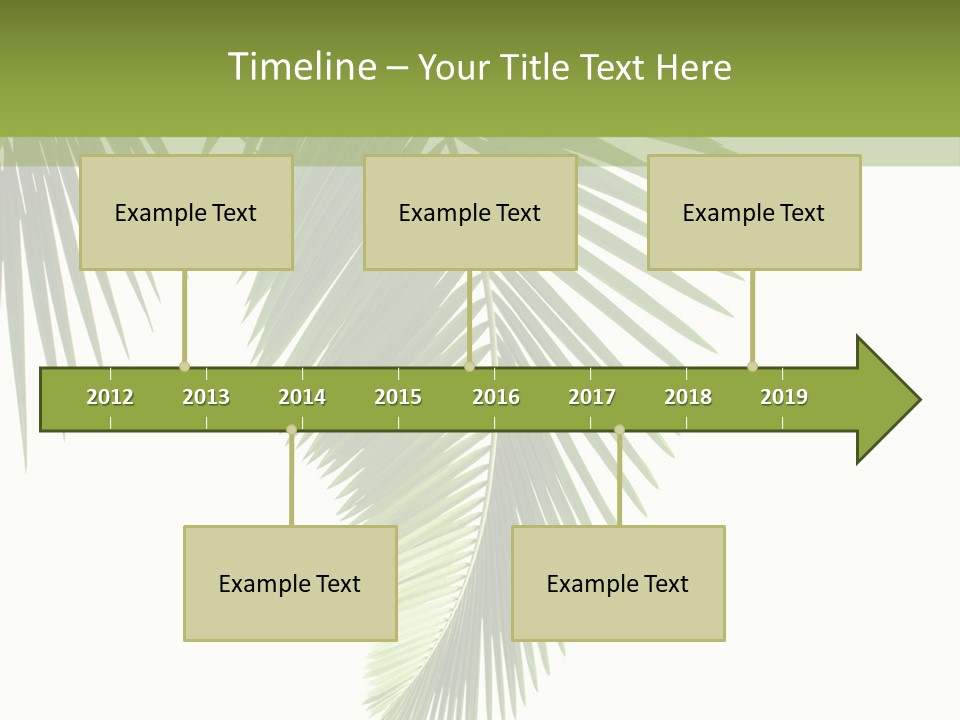 Timeline – Your Title Text Here

Example Text

Example Text

Example Text

2012 2013 2014 2015 2016 2017 2018 2019

Example Text

Example Text